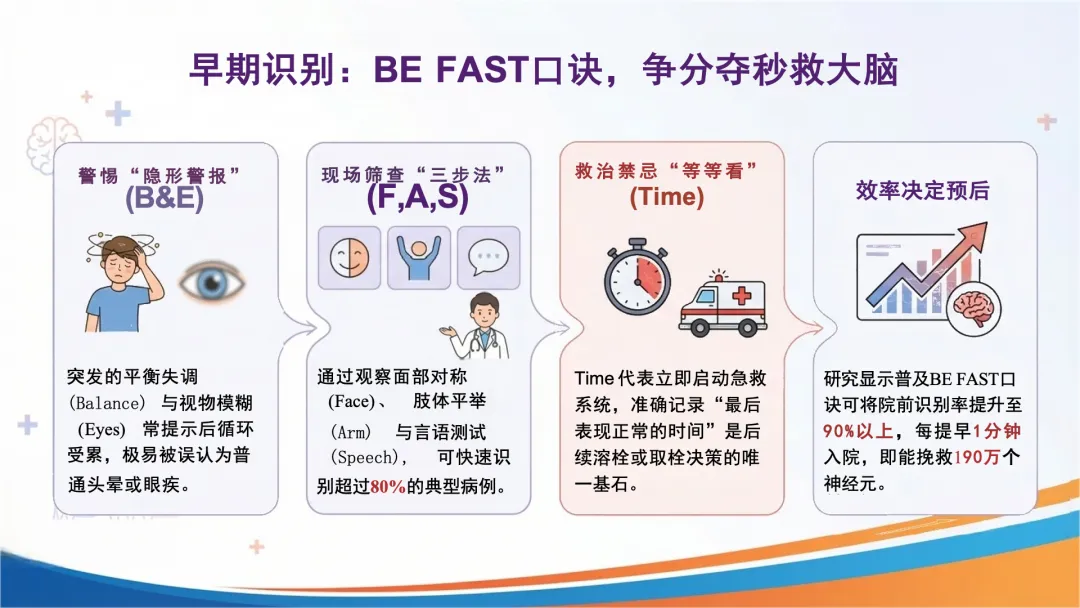 早期识别：BE FAST口诀，争分夺秒救大脑

警惕“隐形警报”
(B&E)

突发的平衡失调(Balance)与视物模糊(Eyes)常提示后循环受累，极易被误认为普通头晕或眼疾。

现场筛查“三步法”
(F,A,S)

通过观察面部对称(Face)、肢体平举(Arm)与言语测试(Speech)，可快速识别超过80%的典型病例。

救治禁忌“等等看”
(Time)

Time代表立即启动急救系统，准确记录“最后表现正常的时间”是后续溶栓或取栓决策的唯一基石。

效率决定预后

研究显示普及BE FAST口诀可将院前识别率提升至90%以上，每提早1分钟入院，即能挽救190万个神经元。